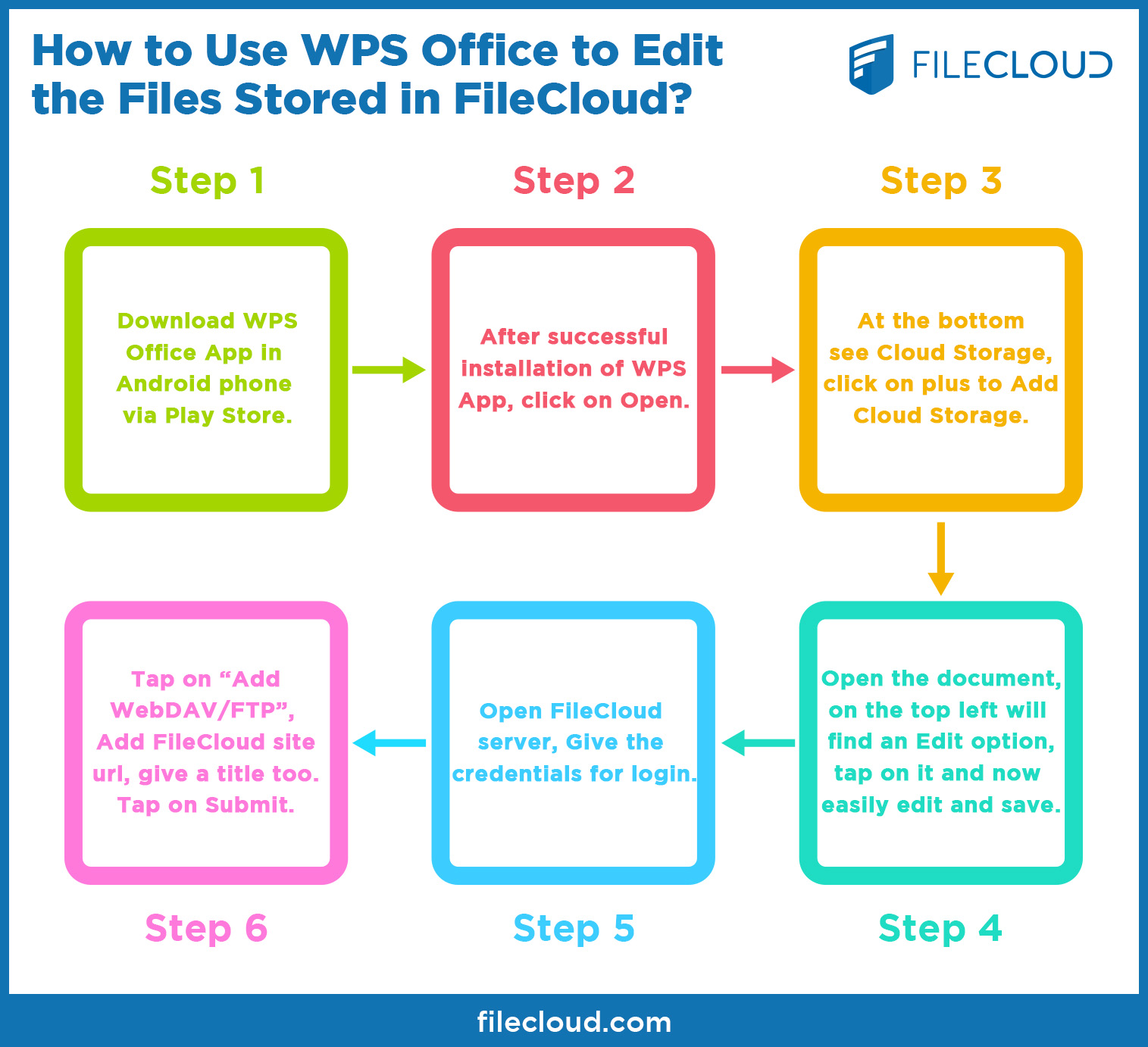 How to Use WPS Office to Edit the Files Stored in FileCloud?

FILECLOUD

Step 1

Download WPS Office App in Android phone via Play Store.

Step 2

After successful installation of WPS App, click on Open.

Step 3

At the bottom see Cloud Storage, click on plus to Add Cloud Storage.

Step 4

Open the document, on the top left will find an Edit option, tap on it and now easily edit and save.

Step 5

Open FileCloud server, Give the credentials for login.

Step 6

Tap on “Add WebDAV/FTP”, Add FileCloud site url, give a title too. Tap on Submit.

filecloud.com